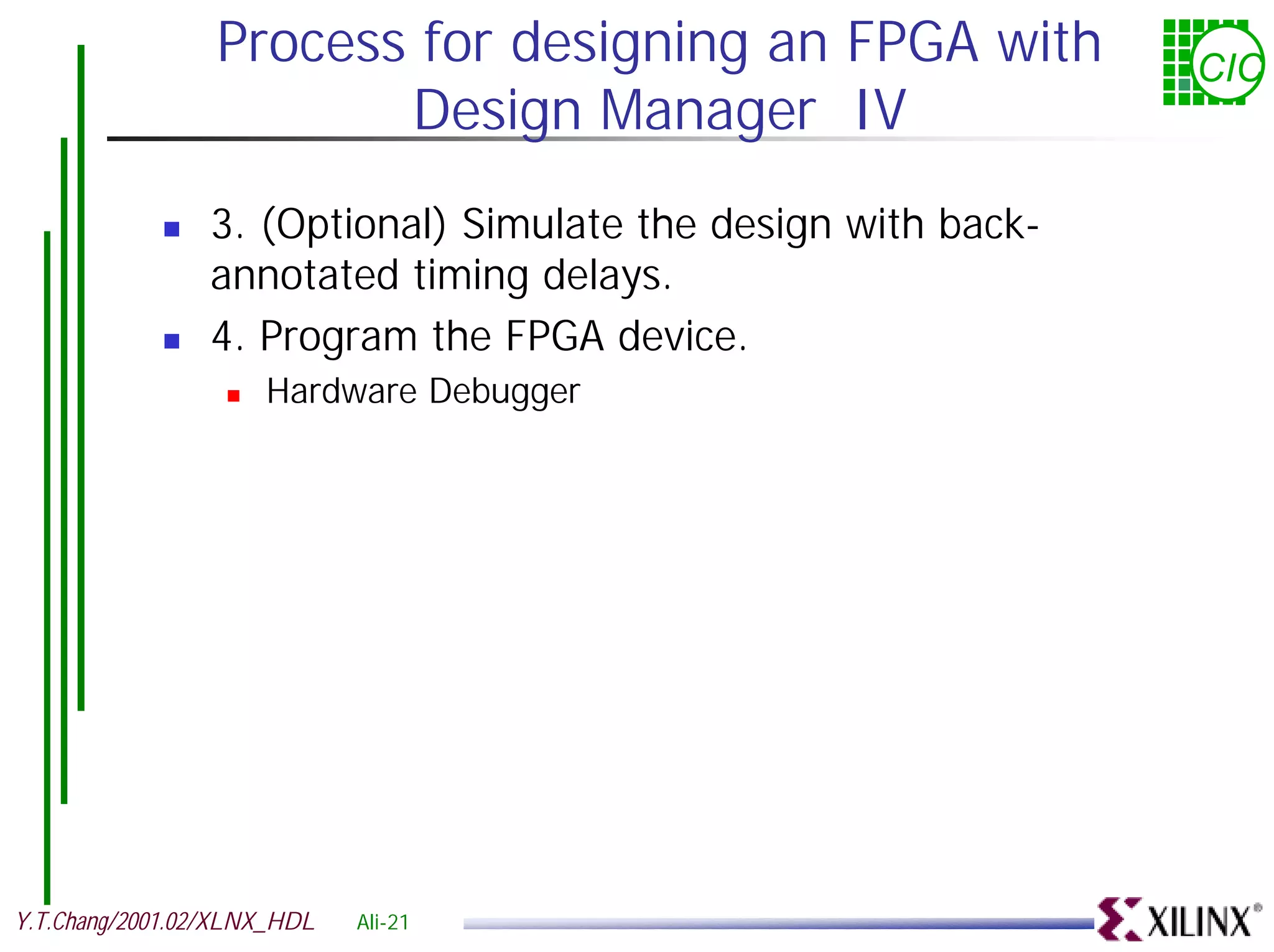 Process for designing an FPGA with Design Manager IV

CIC

3. (Optional) Simulate the design with back-annotated timing delays.

4. Program the FPGA device.

Hardware Debugger

Y.T.Chang/2001.02/XLNX_HDL Ali-21

XILINX®